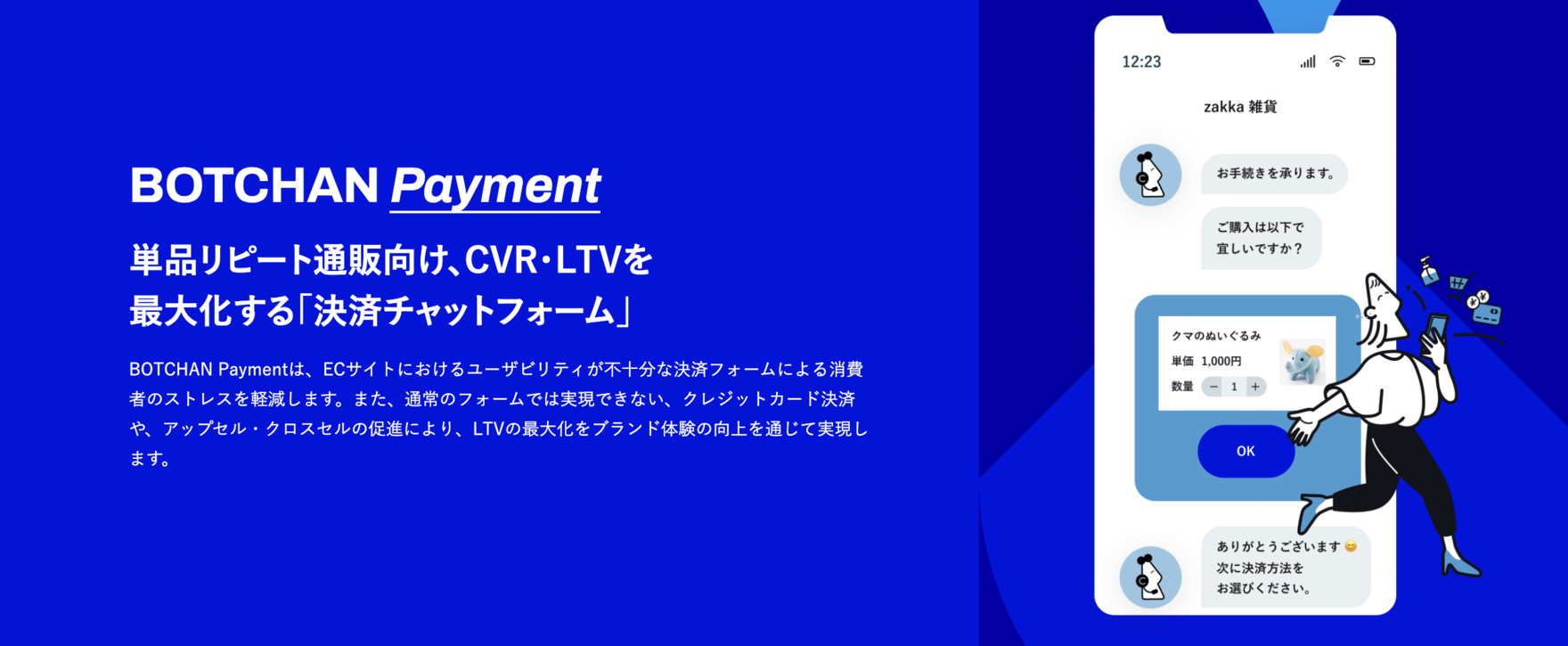 BOTCHAN Payment

単品リピート通販向け、CVR・LTVを最大化する「決済チャットフォーム」

BOTCHAN Paymentは、ECサイトにおけるユーザビリティが不十分な決済フォームによる消費者のストレスを軽減します。また、通常のフォームでは実現できない、クレジットカード決済や、アップセル・クロスセルの促進により、LTVの最大化をブランド体験の向上を通じて実現します。

12:23

zakka 雑貨

お手続きを承ります。

ご購入は以下で宜しいですか？

クマのぬいぐるみ
単価 1,000円
数量 − 1 +

OK

ありがとうございます 😊
次に決済方法をお選びください。